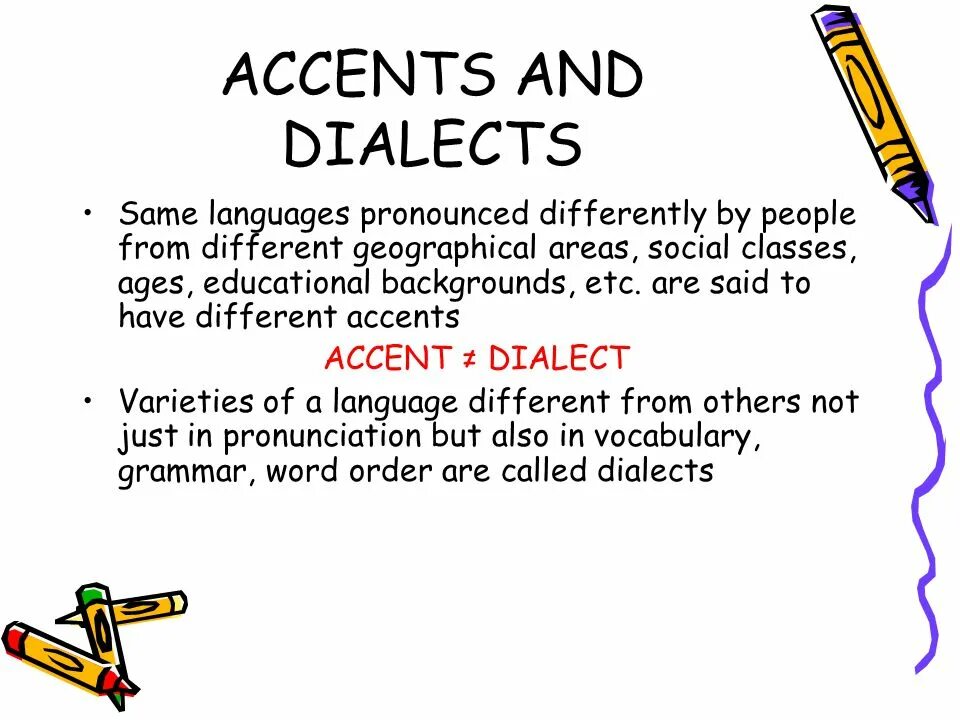 ACCENTS AND DIALECTS

• Same languages pronounced differently by people from different geographical areas, social classes, ages, educational backgrounds, etc. are said to have different accents

ACCENT ≠ DIALECT

• Varieties of a language different from others not just in pronunciation but also in vocabulary, grammar, word order are called dialects